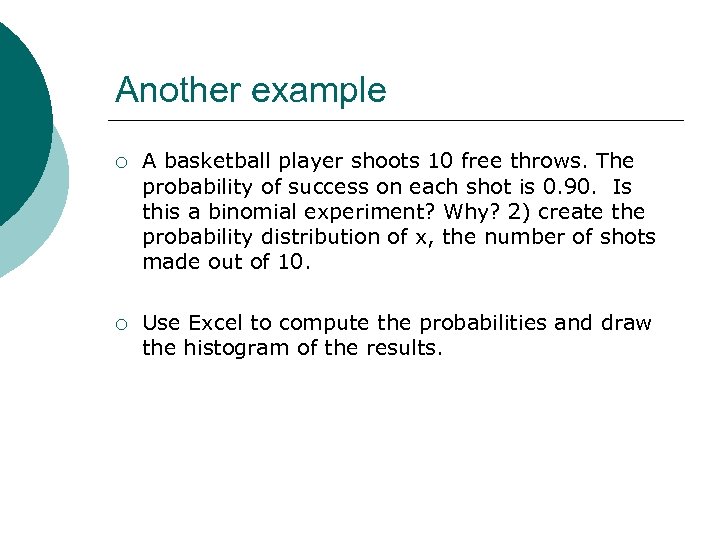 Another example

○ A basketball player shoots 10 free throws. The probability of success on each shot is 0.90. Is this a binomial experiment? Why? 2) create the probability distribution of x, the number of shots made out of 10.

○ Use Excel to compute the probabilities and draw the histogram of the results.